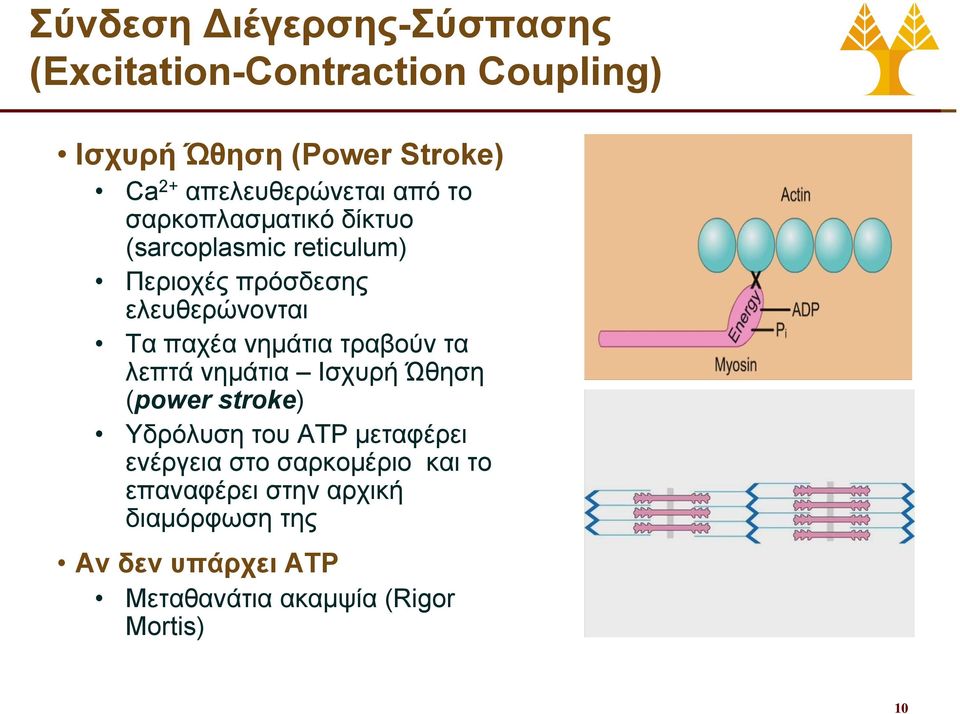 Σύνδεση Διέγερσης-Σύσπασης (Excitation-Contraction Coupling)

• Ισχυρή Ώθηση (Power Stroke)
  • $Ca^{2+}$ απελευθερώνεται από το σαρκοπλασματικό δίκτυο (sarcoplasmic reticulum)
  • Περιοχές πρόσδεσης ελευθερώνονται
  • Τα παχέα νημάτια τραβούν τα λεπτά νημάτια – Ισχυρή Ώθηση (power stroke)
  • Υδρόλυση του ATP μεταφέρει ενέργεια στο σαρκομέριο και το επαναφέρει στην αρχική διαμόρφωση της
• Αν δεν υπάρχει ATP
  • Μεταθανάτια ακαμψία (Rigor Mortis)

Actin
X
Energy
ADP
$P_i$
Myosin

10